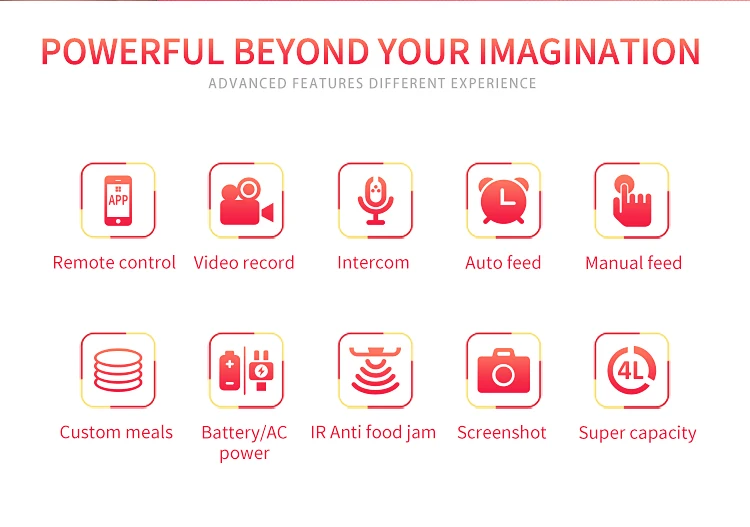 POWERFUL BEYOND YOUR IMAGINATION

ADVANCED FEATURES DIFFERENT EXPERIENCE

APP

Remote control

Video record

Intercom

Auto feed

Manual feed

Custom meals

Battery/AC power

IR Anti food jam

Screenshot

4L

Super capacity